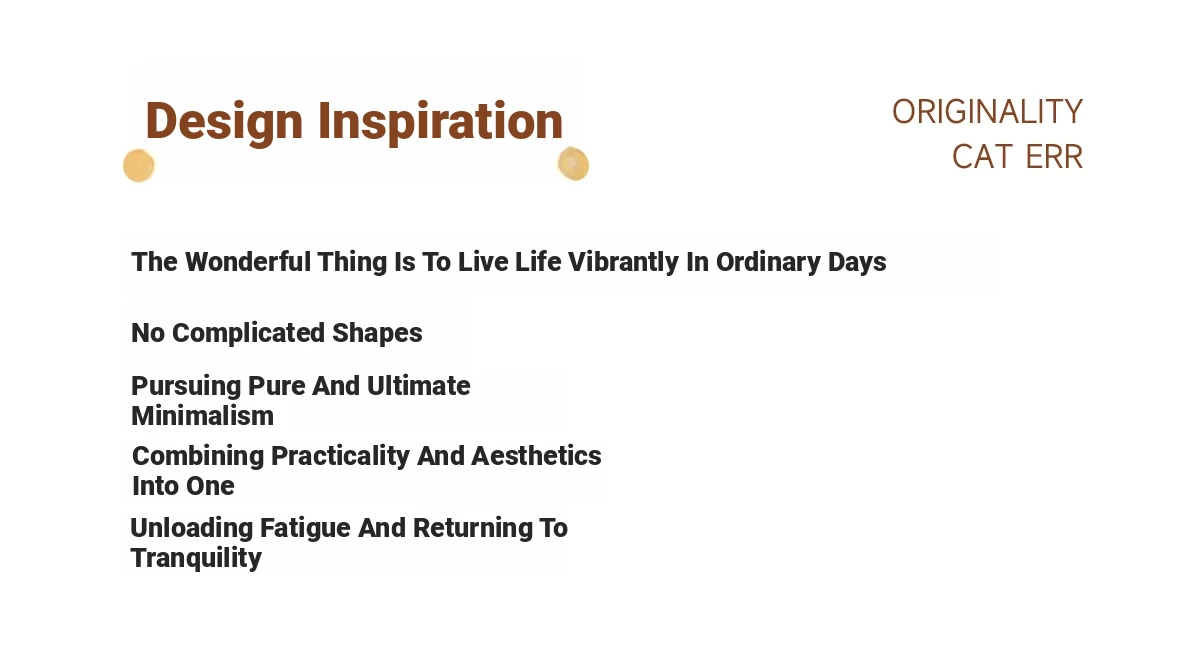 Design Inspiration

ORIGINALITY
CAT ERR

The Wonderful Thing Is To Live Life Vibrantly In Ordinary Days

No Complicated Shapes

Pursuing Pure And Ultimate Minimalism

Combining Practicality And Aesthetics Into One

Unloading Fatigue And Returning To Tranquility